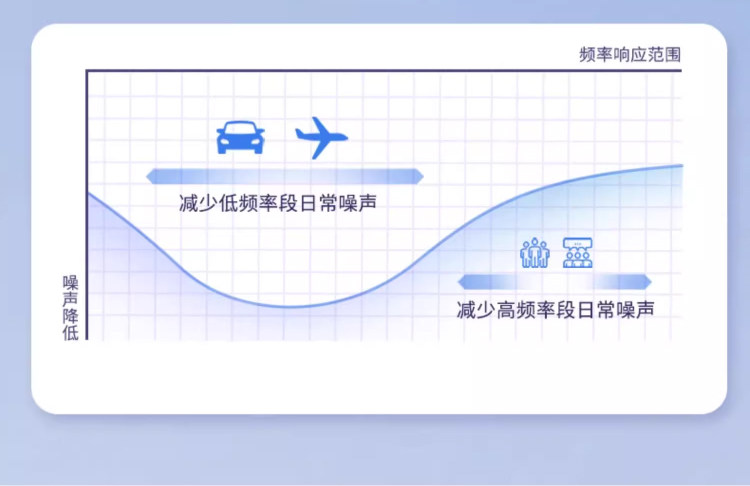 频率响应范围

减少低频率段日常噪声

减少高频率段日常噪声

噪声降低